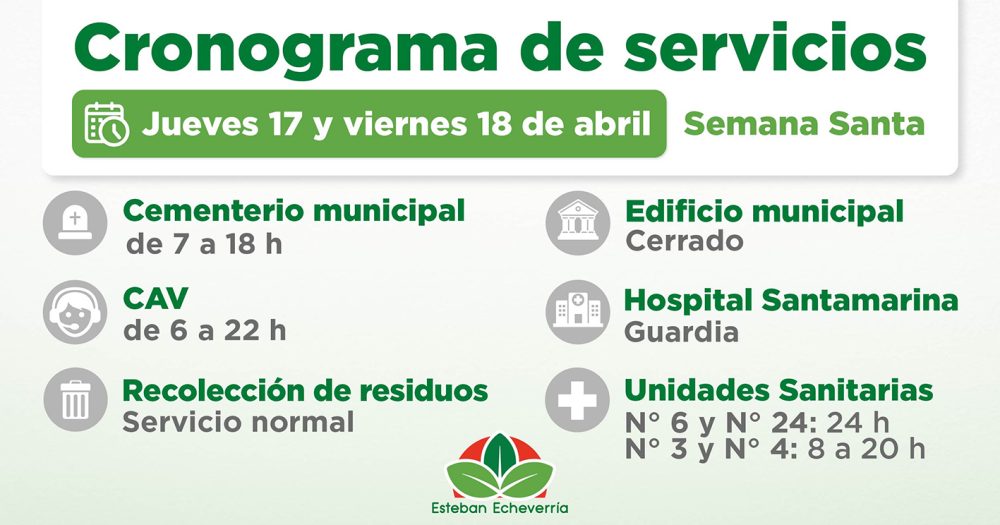 Cronograma de servicios

Jueves 17 y viernes 18 de abril

Semana Santa

Cementerio municipal
de 7 a 18 h

CAV
de 6 a 22 h

Recolección de residuos
Servicio normal

Edificio municipal
Cerrado

Hospital Santamarina
Guardia

Unidades Sanitarias
N° 6 y N° 24: 24 h
N° 3 y N° 4: 8 a 20 h

Esteban Echeverría